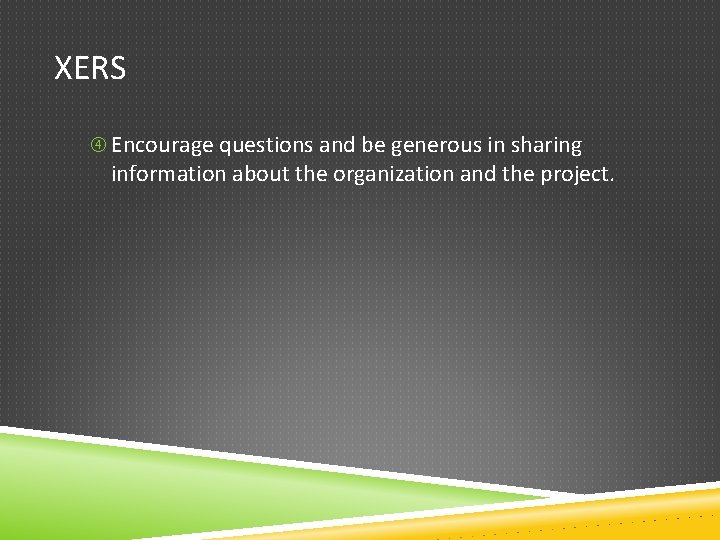 XERS

④ Encourage questions and be generous in sharing information about the organization and the project.